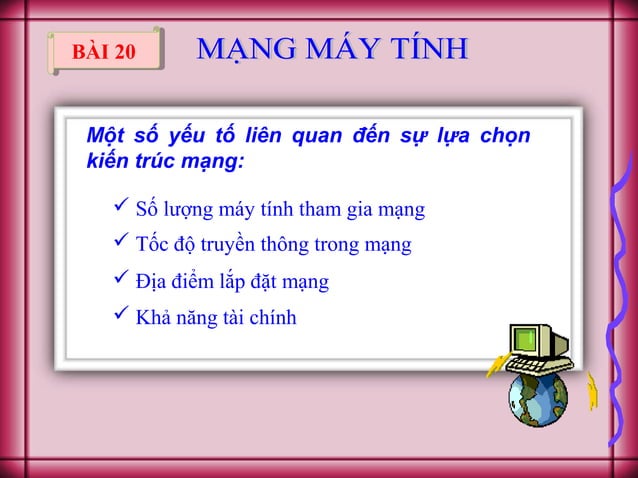 BÀI 20

MẠNG MÁY TÍNH

Một số yếu tố liên quan đến sự lựa chọn kiến trúc mạng:

✓ Số lượng máy tính tham gia mạng
✓ Tốc độ truyền thông trong mạng
✓ Địa điểm lắp đặt mạng
✓ Khả năng tài chính